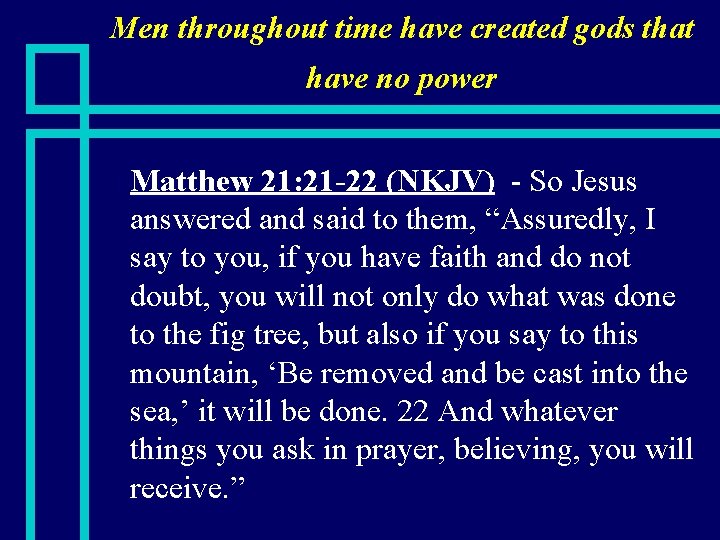 Men throughout time have created gods that have no power

Matthew 21:21-22 (NKJV) - So Jesus answered and said to them, “Assuredly, I say to you, if you have faith and do not doubt, you will not only do what was done to the fig tree, but also if you say to this mountain, ‘Be removed and be cast into the sea,’ it will be done. 22 And whatever things you ask in prayer, believing, you will receive.”